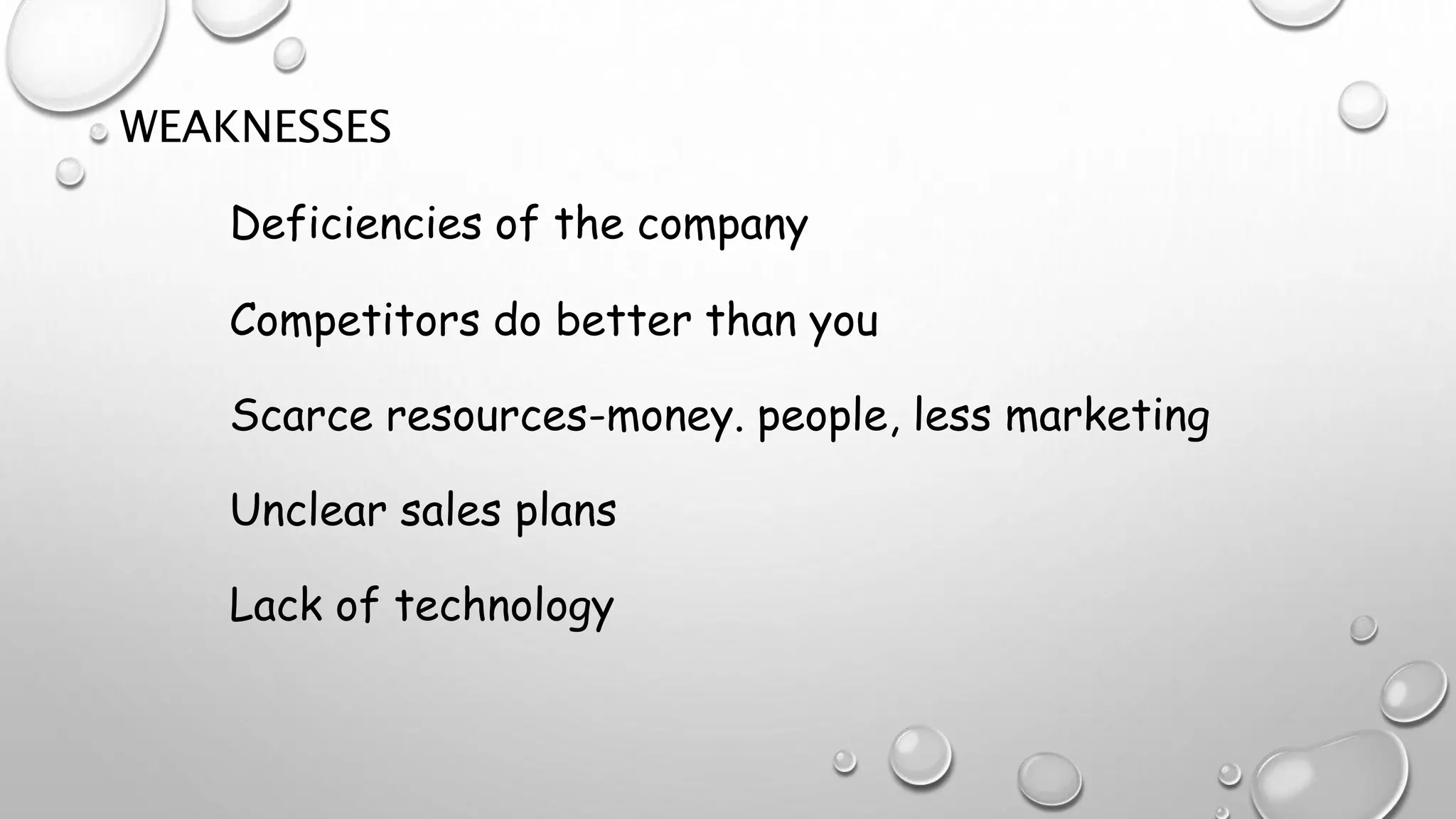 WEAKNESSES

Deficiencies of the company

Competitors do better than you

Scarce resources-money. people, less marketing

Unclear sales plans

Lack of technology